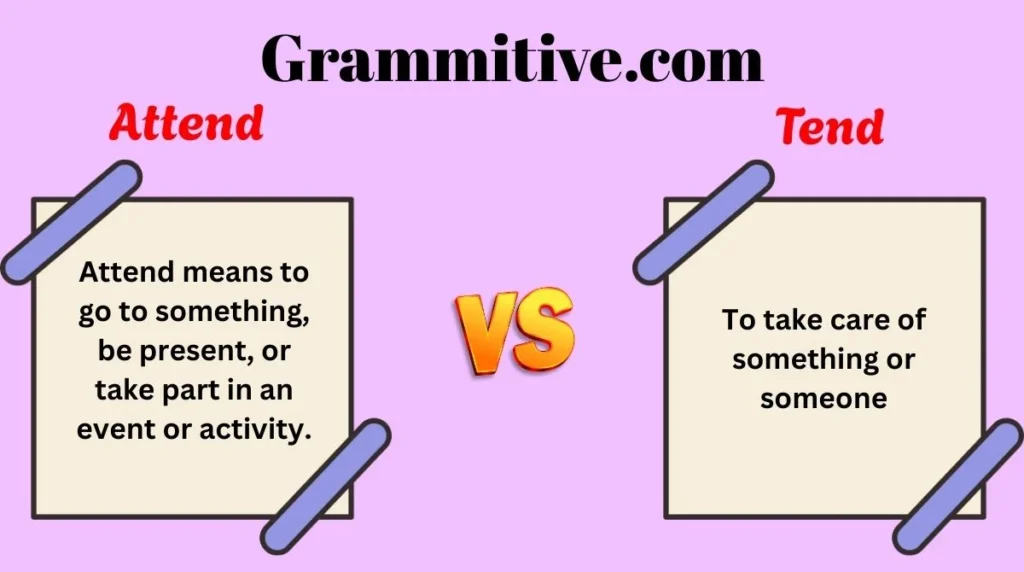 Grammitive.com

Attend

Attend means to go to something, be present, or take part in an event or activity.

VS

Tend

To take care of something or someone